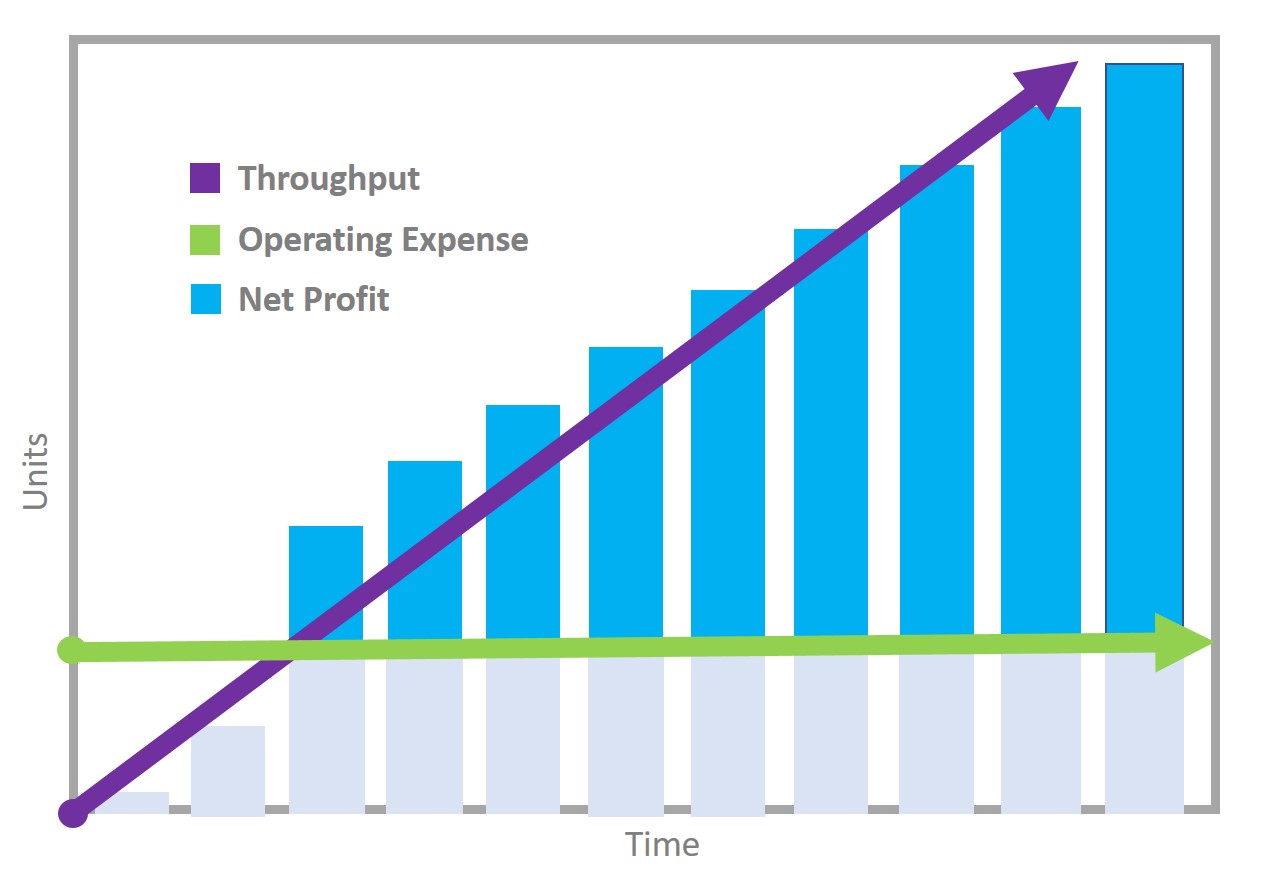 Throughput
Operating Expense
Net Profit

Units

Time